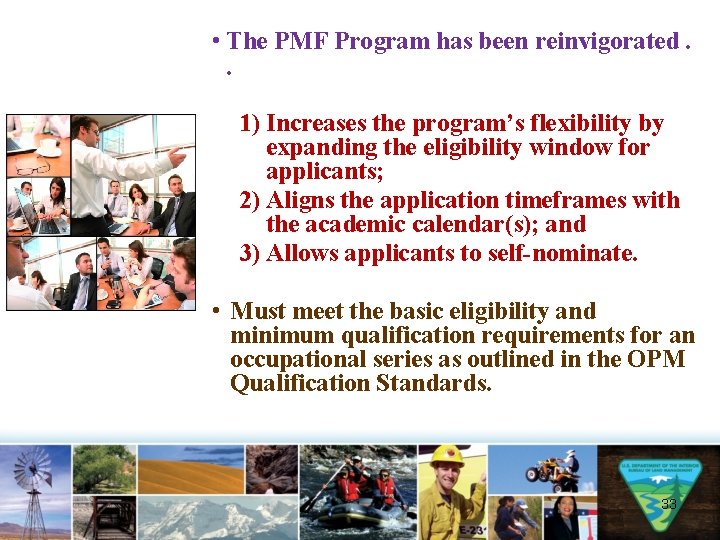 • The PMF Program has been reinvigorated . .

1) Increases the program's flexibility by expanding the eligibility window for applicants;
2) Aligns the application timeframes with the academic calendar(s); and
3) Allows applicants to self-nominate.

• Must meet the basic eligibility and minimum qualification requirements for an occupational series as outlined in the OPM Qualification Standards.

E-23

U.S. DEPARTMENT OF THE INTERIOR BUREAU OF LAND MANAGEMENT

33